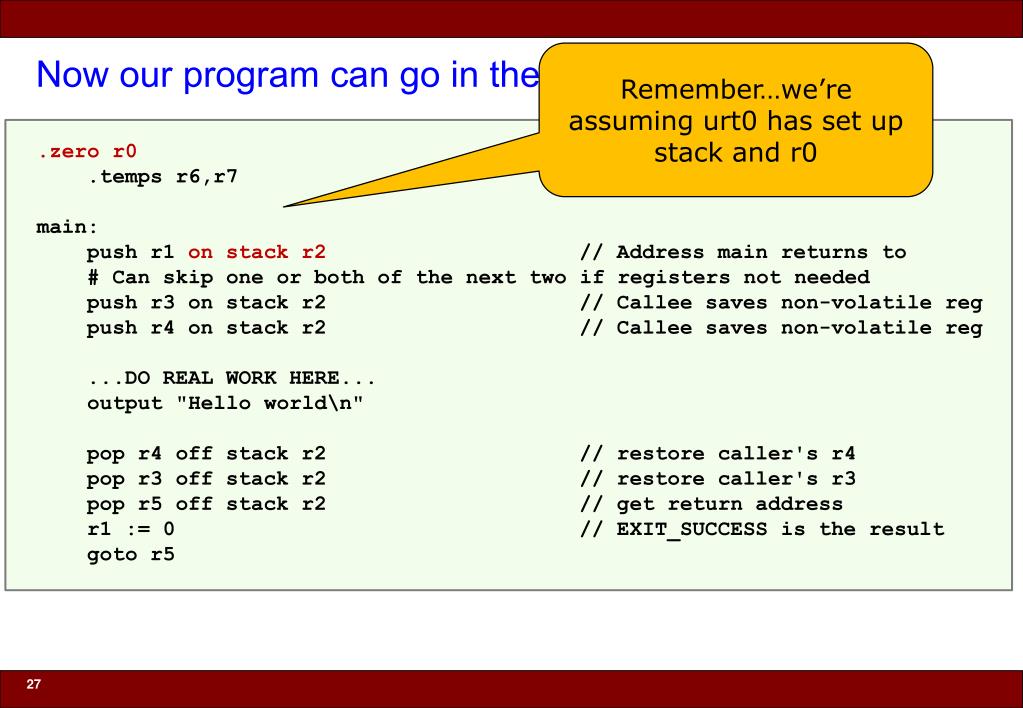 Now our program can go in the

Remember…we're assuming urt0 has set up stack and r0

.zero r0
    .temps r6,r7

main:
    push r1 on stack r2                    // Address main returns to
    # Can skip one or both of the next two if registers not needed
    push r3 on stack r2                    // Callee saves non-volatile reg
    push r4 on stack r2                    // Callee saves non-volatile reg

    ...DO REAL WORK HERE...
    output "Hello world\n"

    pop r4 off stack r2                    // restore caller's r4
    pop r3 off stack r2                    // restore caller's r3
    pop r5 off stack r2                    // get return address
    r1 := 0                                // EXIT_SUCCESS is the result
    goto r5

27